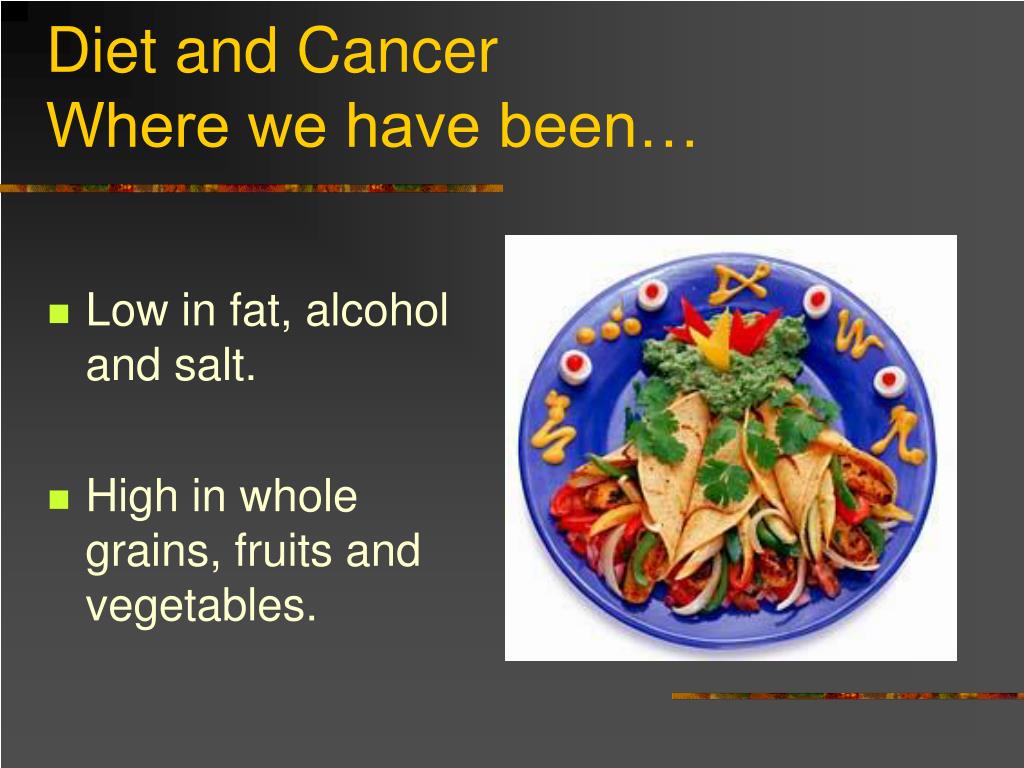 Diet and Cancer
Where we have been…

Low in fat, alcohol and salt.

High in whole grains, fruits and vegetables.